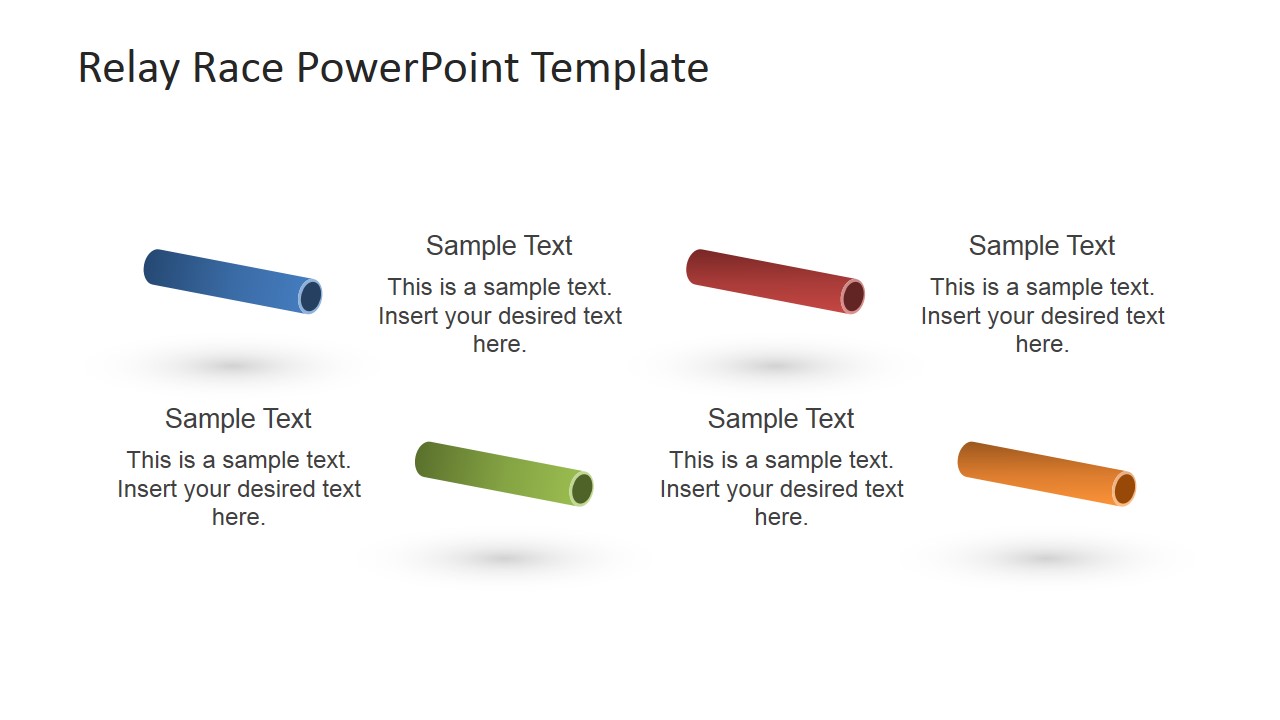 Relay Race PowerPoint Template

Sample Text
This is a sample text. Insert your desired text here.

Sample Text
This is a sample text. Insert your desired text here.

Sample Text
This is a sample text. Insert your desired text here.

Sample Text
This is a sample text. Insert your desired text here.